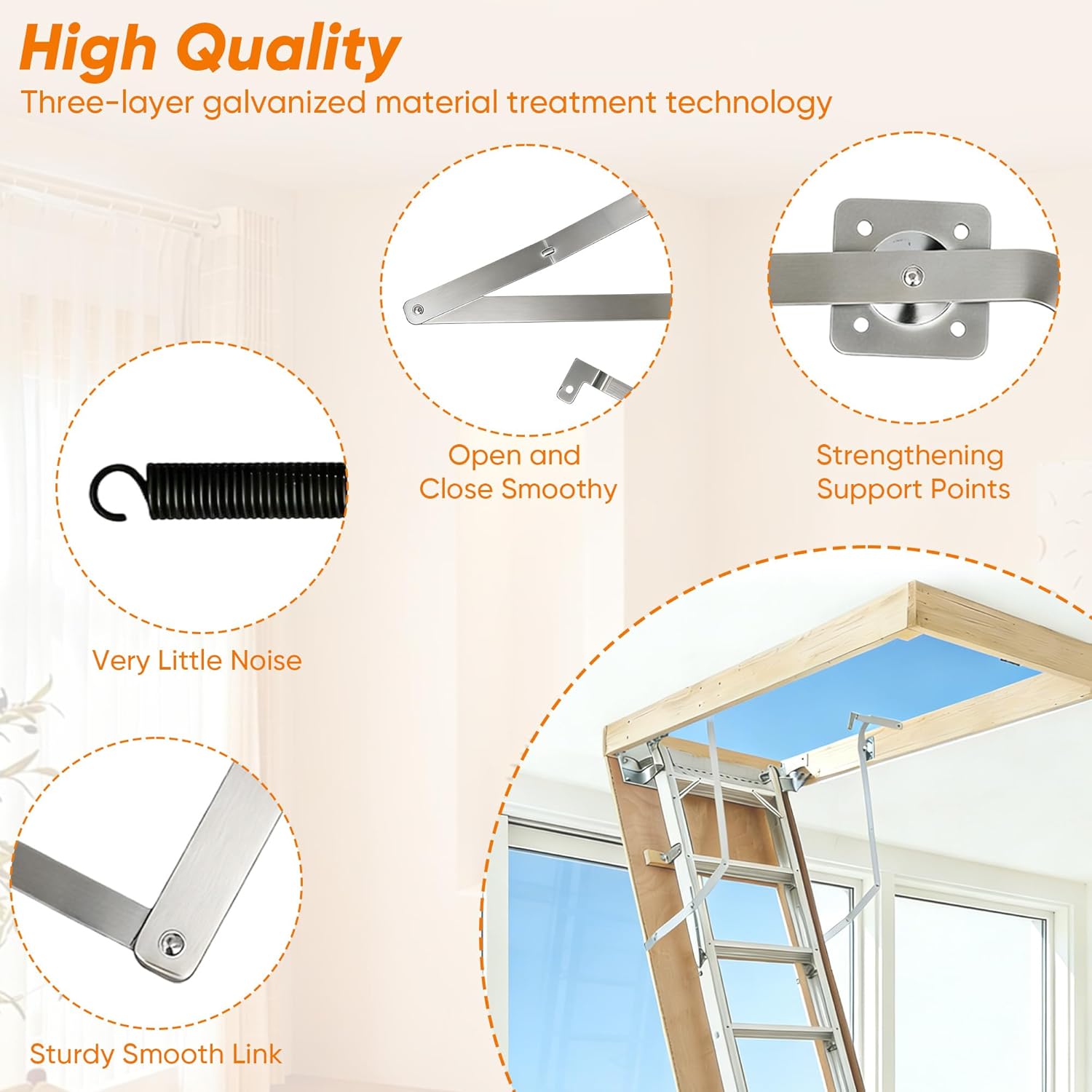 High Quality
Three-layer galvanized material treatment technology

Open and Close Smoothy

Strengthening Support Points

Very Little Noise

Sturdy Smooth Link